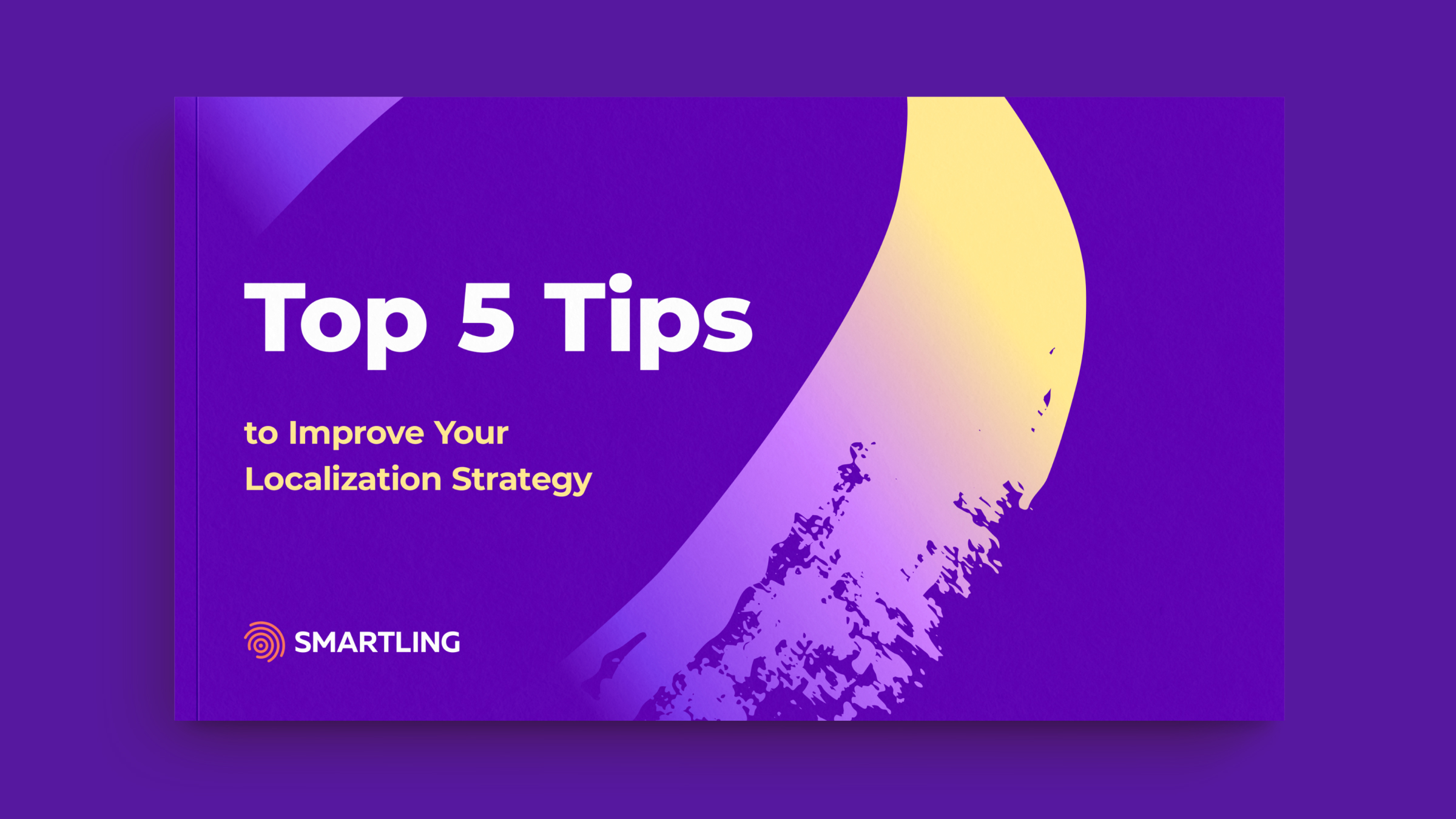 Top 5 Tips

to Improve Your Localization Strategy

SMARTLING